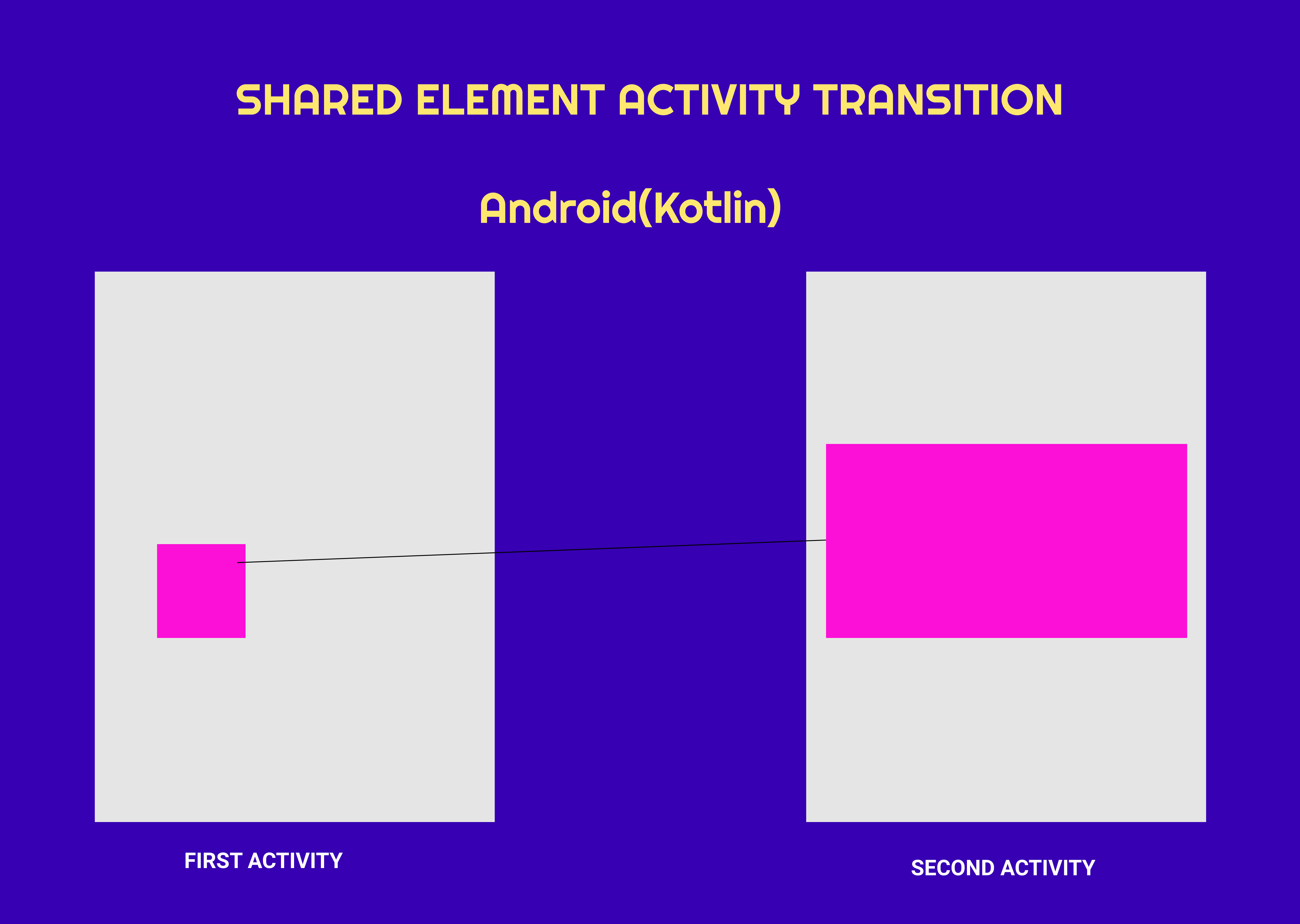 SHARED ELEMENT ACTIVITY TRANSITION

Android(Kotlin)

FIRST ACTIVITY

SECOND ACTIVITY